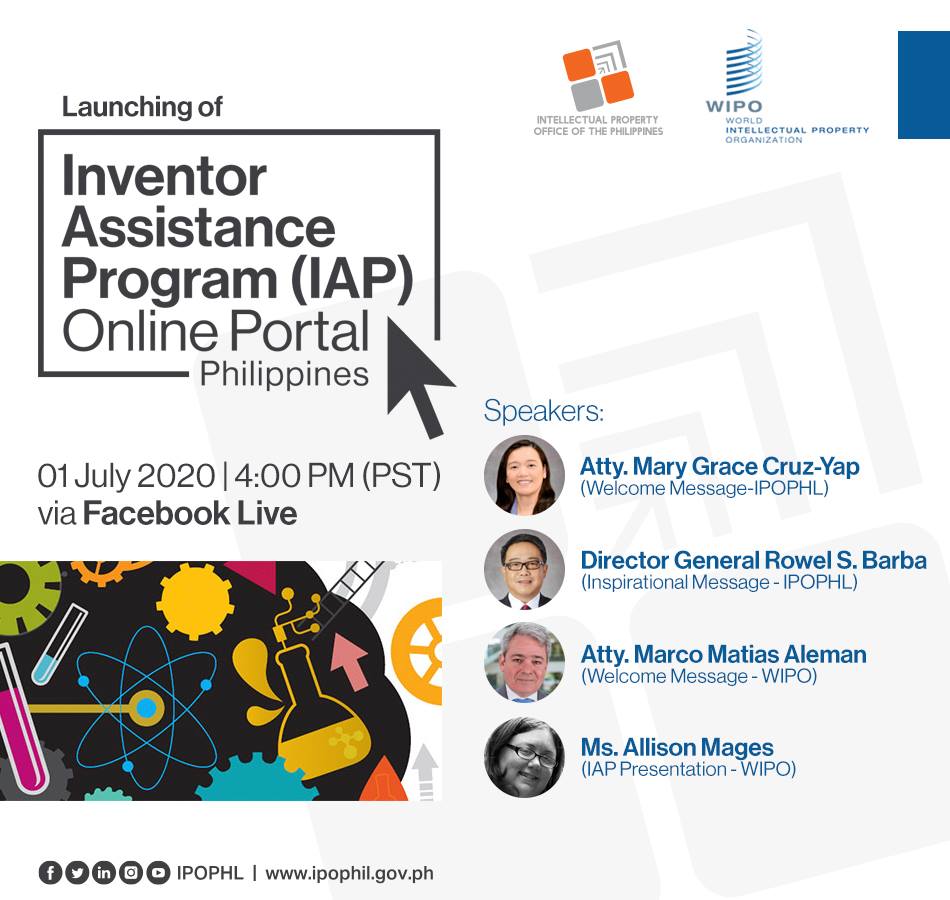 INTELLECTUAL PROPERTY OFFICE OF THE PHILIPPINES

WIPO
WORLD INTELLECTUAL PROPERTY ORGANIZATION

Launching of

Inventor Assistance Program (IAP) Online Portal
Philippines

01 July 2020 | 4:00 PM (PST)
via Facebook Live

Speakers:

Atty. Mary Grace Cruz-Yap
(Welcome Message-IPOPHL)

Director General Rowel S. Barba
(Inspirational Message - IPOPHL)

Atty. Marco Matias Aleman
(Welcome Message - WIPO)

Ms. Allison Mages
(IAP Presentation - WIPO)

IPOPHL | www.ipophil.gov.ph